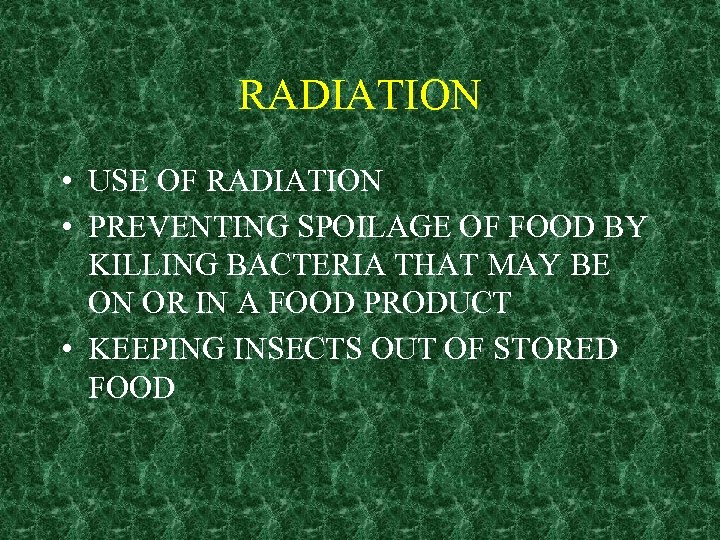 RADIATION

• USE OF RADIATION
• PREVENTING SPOILAGE OF FOOD BY KILLING BACTERIA THAT MAY BE ON OR IN A FOOD PRODUCT
• KEEPING INSECTS OUT OF STORED FOOD